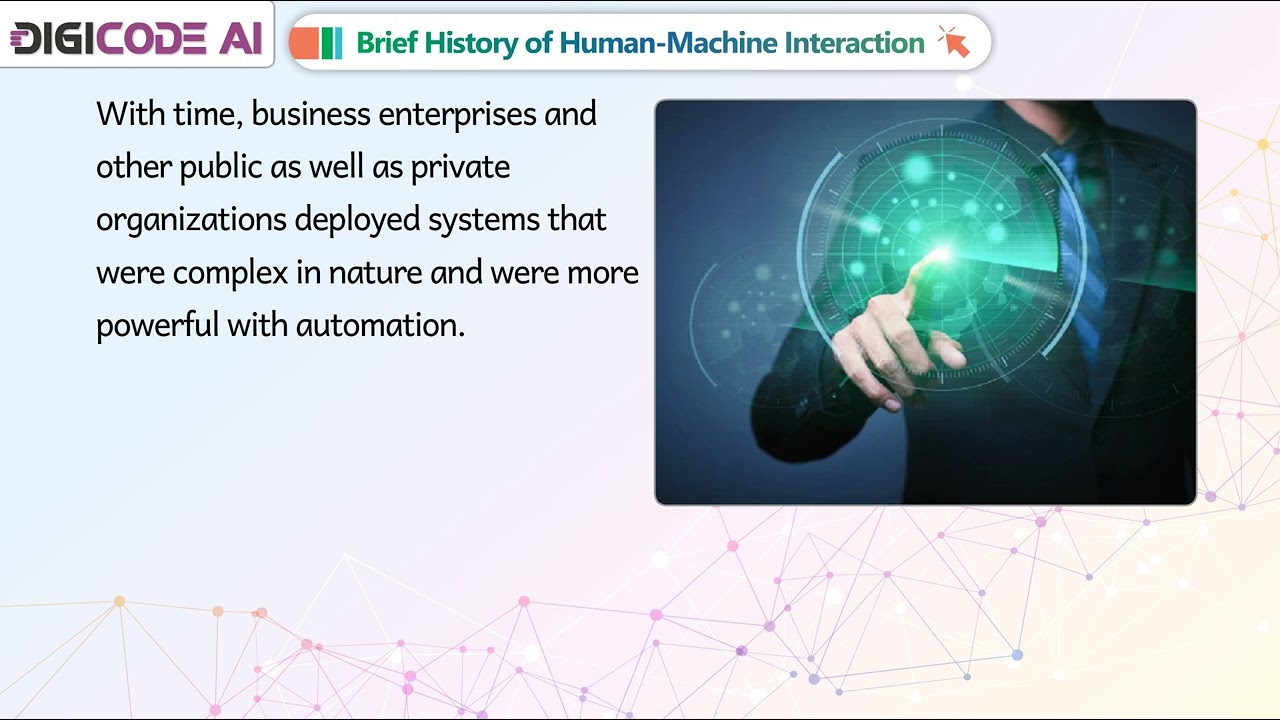 DIGICODE AI

Brief History of Human-Machine Interaction

With time, business enterprises and other public as well as private organizations deployed systems that were complex in nature and were more powerful with automation.